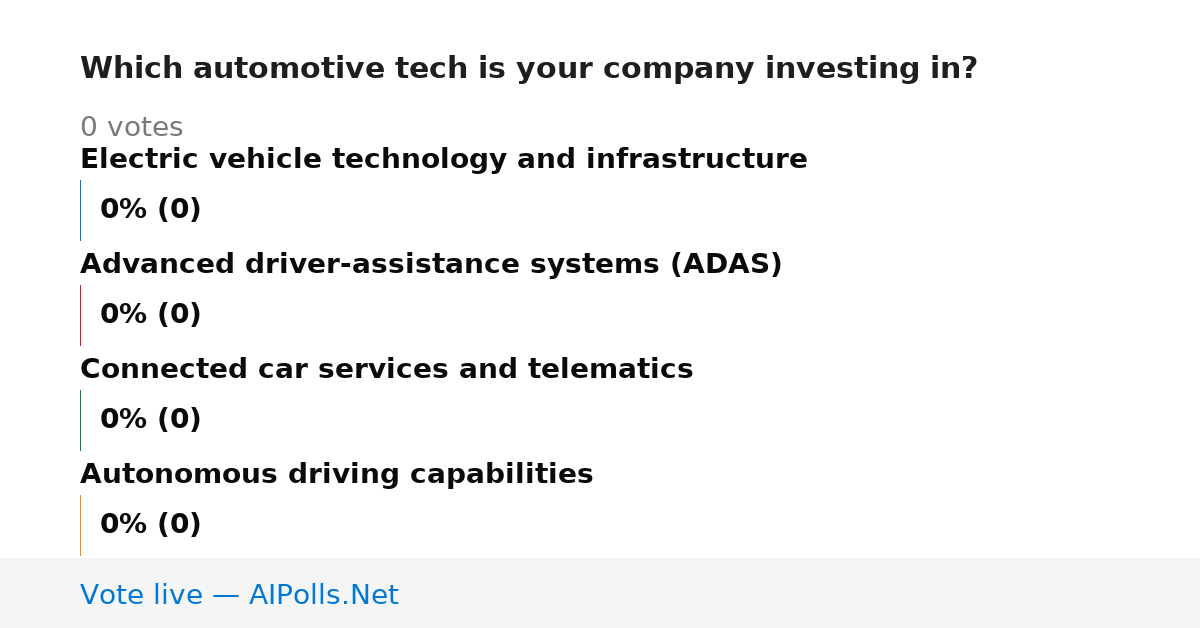 Which automotive tech is your company investing in?

0 votes

Electric vehicle technology and infrastructure

0% (0)

Advanced driver-assistance systems (ADAS)

0% (0)

Connected car services and telematics

0% (0)

Autonomous driving capabilities

0% (0)

Vote live — AIPolls.Net